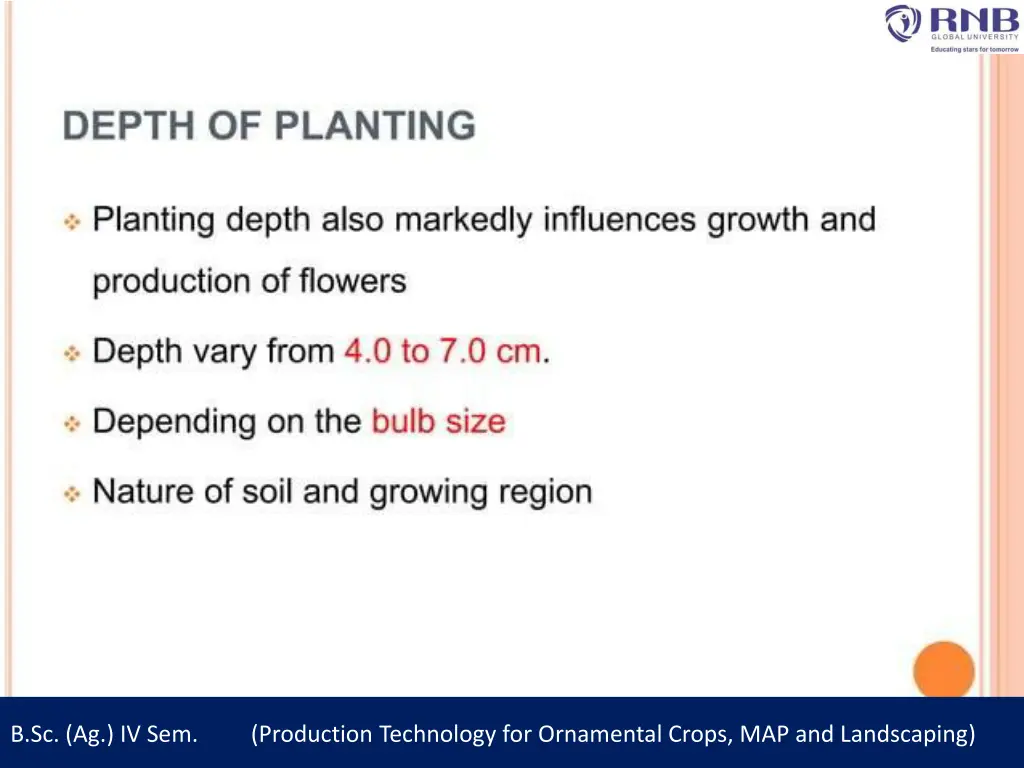 RNB
GLOBAL UNIVERSITY
Educating stars for tomorrow

DEPTH OF PLANTING

Planting depth also markedly influences growth and production of flowers

Depth vary from 4.0 to 7.0 cm.

Depending on the bulb size

Nature of soil and growing region

B.Sc. (Ag.) IV Sem. (Production Technology for Ornamental Crops, MAP and Landscaping)